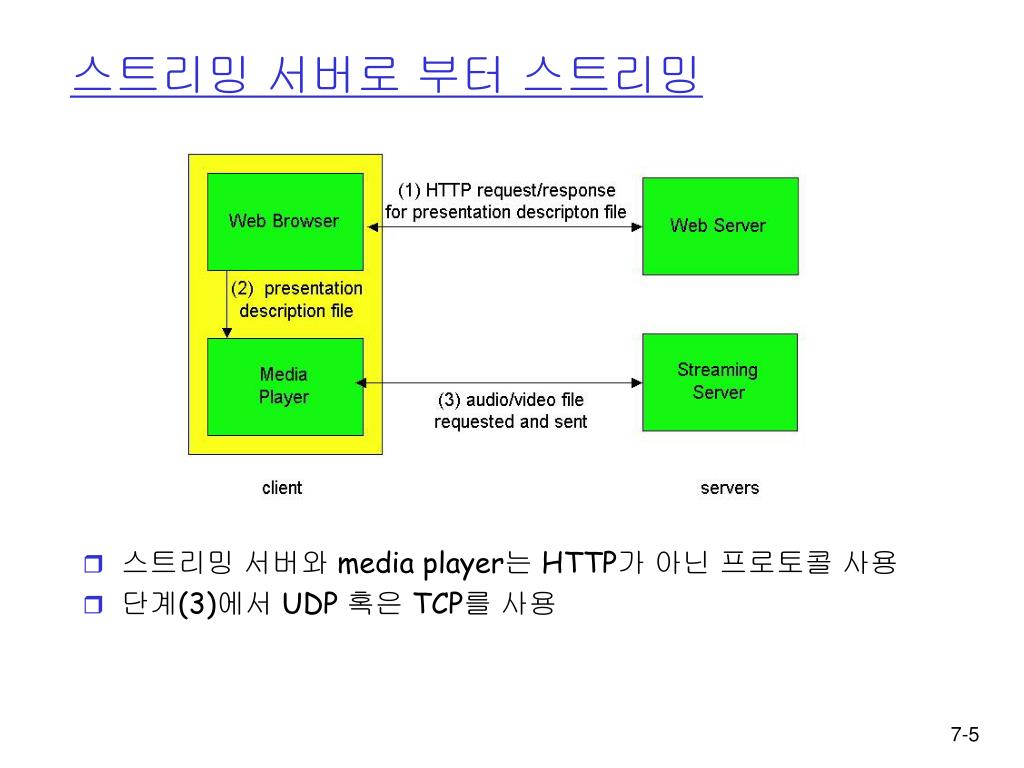 스트리밍 서버로 부터 스트리밍

Web Browser

(1) HTTP request/response for presentation descripton file

Web Server

(2) presentation description file

Media Player

(3) audio/video file requested and sent

Streaming Server

client

servers

❒ 스트리밍 서버와 media player는 HTTP가 아닌 프로토콜 사용
❒ 단계(3)에서 UDP 혹은 TCP를 사용

7-5